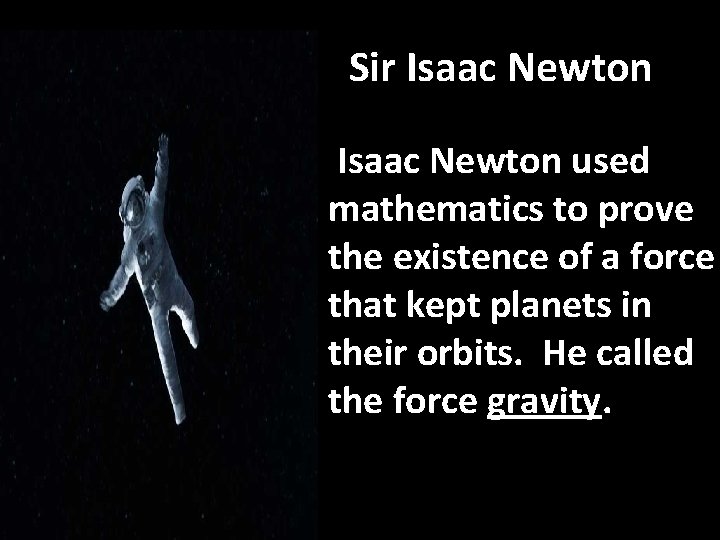 Sir Isaac Newton

Isaac Newton used mathematics to prove the existence of a force that kept planets in their orbits.  He called the force gravity.